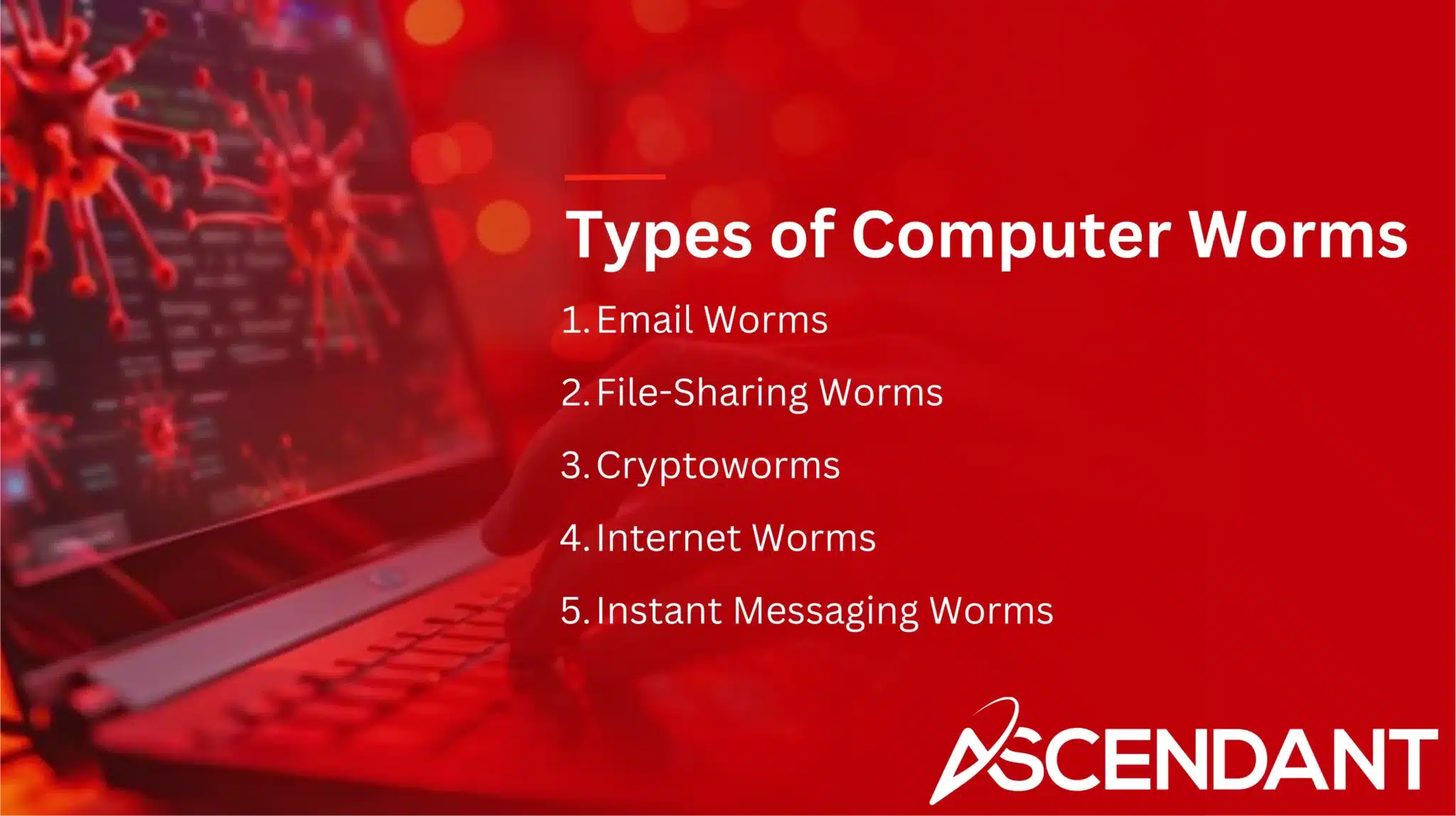 Types of Computer Worms

1. Email Worms
2. File-Sharing Worms
3. Cryptoworms
4. Internet Worms
5. Instant Messaging Worms

ASCENDANT